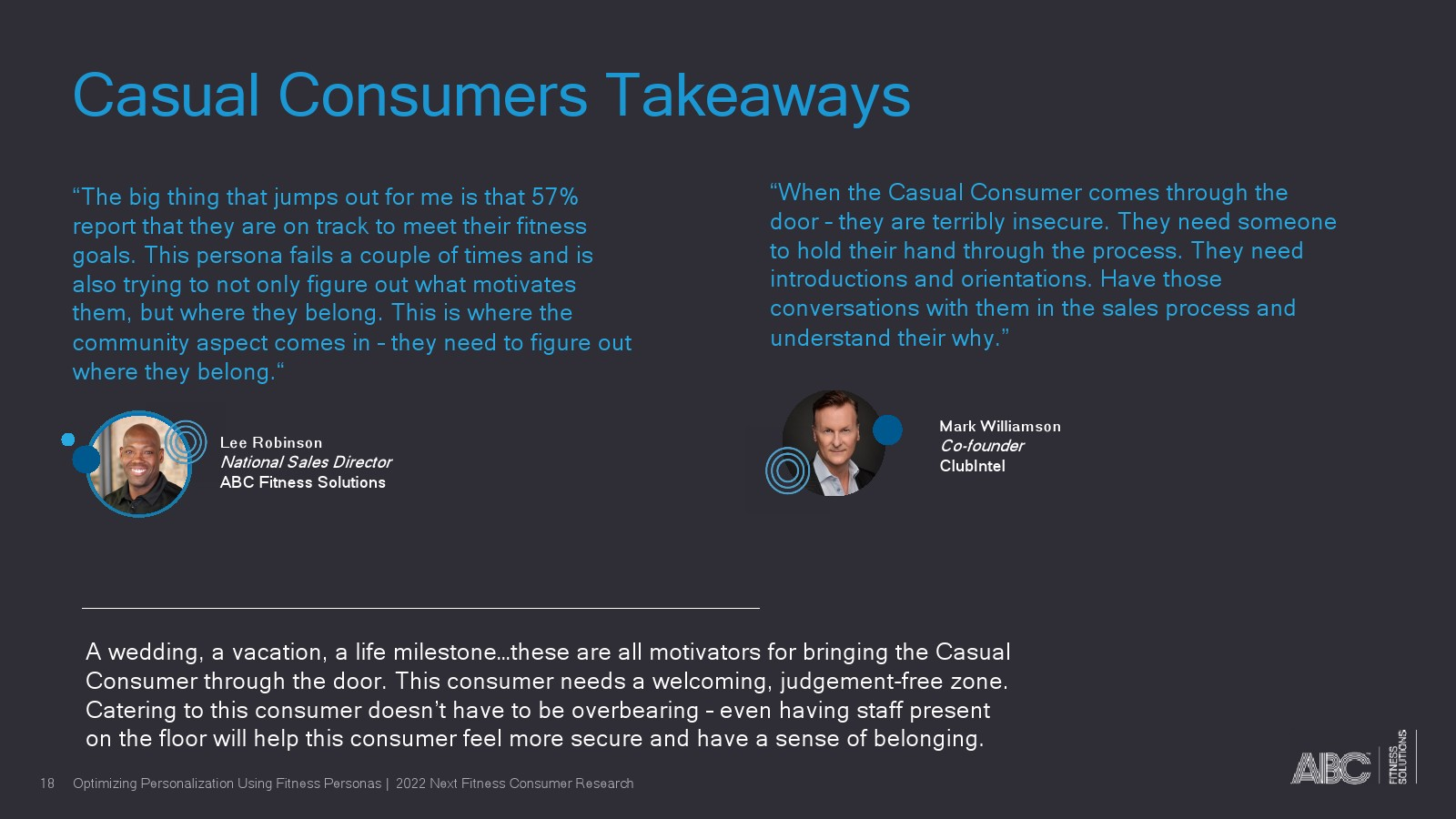 Casual Consumers Takeaways

“The big thing that jumps out for me is that 57% report that they are on track to meet their fitness goals. This persona fails a couple of times and is also trying to not only figure out what motivates them, but where they belong. This is where the community aspect comes in – they need to figure out where they belong.“

Lee Robinson
National Sales Director
ABC Fitness Solutions

“When the Casual Consumer comes through the door – they are terribly insecure. They need someone to hold their hand through the process. They need introductions and orientations. Have those conversations with them in the sales process and understand their why.”

Mark Williamson
Co-founder
ClubIntel

A wedding, a vacation, a life milestone…these are all motivators for bringing the Casual Consumer through the door. This consumer needs a welcoming, judgement-free zone. Catering to this consumer doesn’t have to be overbearing – even having staff present on the floor will help this consumer feel more secure and have a sense of belonging.

18 Optimizing Personalization Using Fitness Personas | 2022 Next Fitness Consumer Research

ABC FITNESS SOLUTIONS